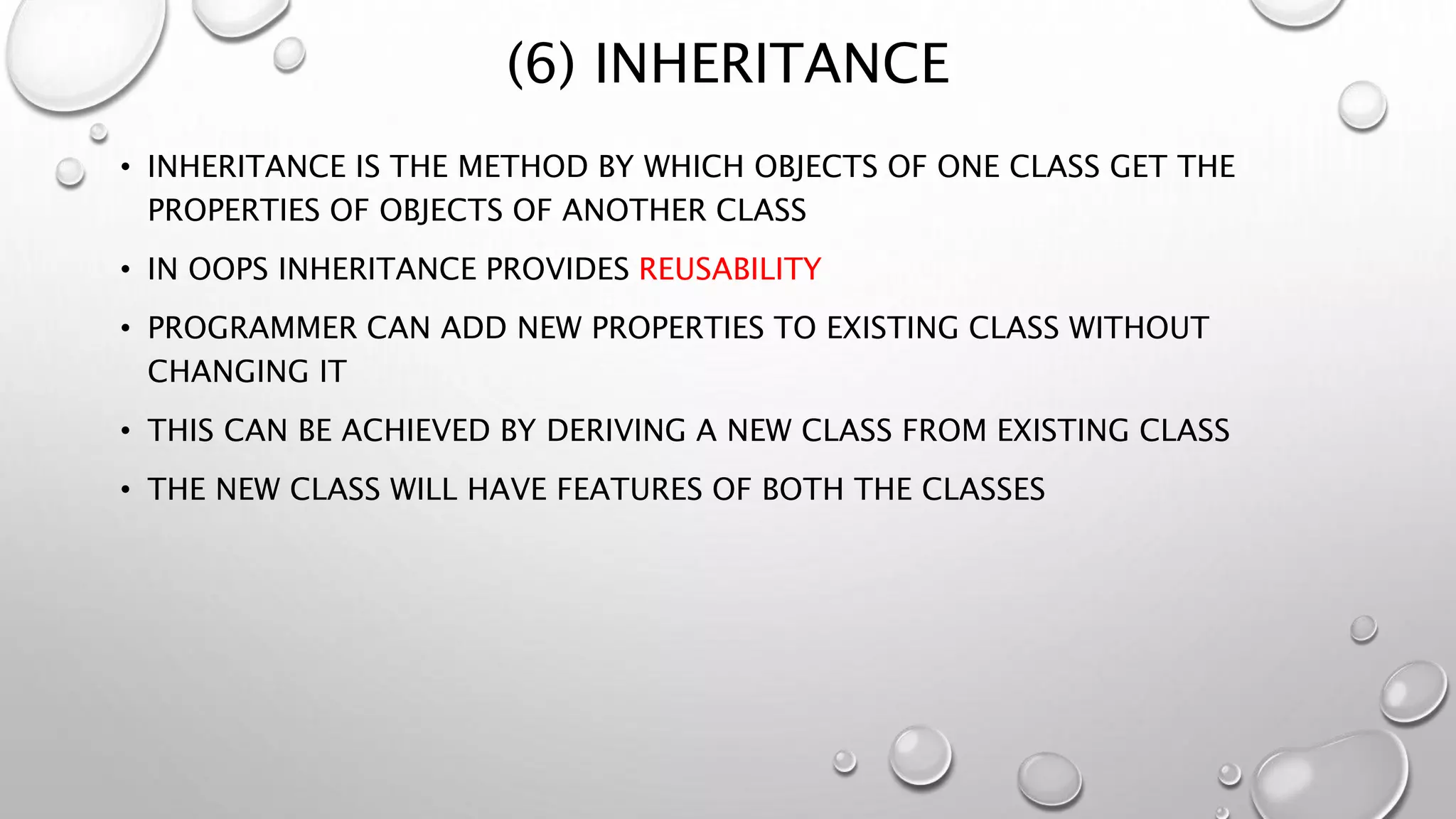 (6) INHERITANCE

• INHERITANCE IS THE METHOD BY WHICH OBJECTS OF ONE CLASS GET THE PROPERTIES OF OBJECTS OF ANOTHER CLASS

• IN OOPS INHERITANCE PROVIDES REUSABILITY

• PROGRAMMER CAN ADD NEW PROPERTIES TO EXISTING CLASS WITHOUT CHANGING IT

• THIS CAN BE ACHIEVED BY DERIVING A NEW CLASS FROM EXISTING CLASS

• THE NEW CLASS WILL HAVE FEATURES OF BOTH THE CLASSES